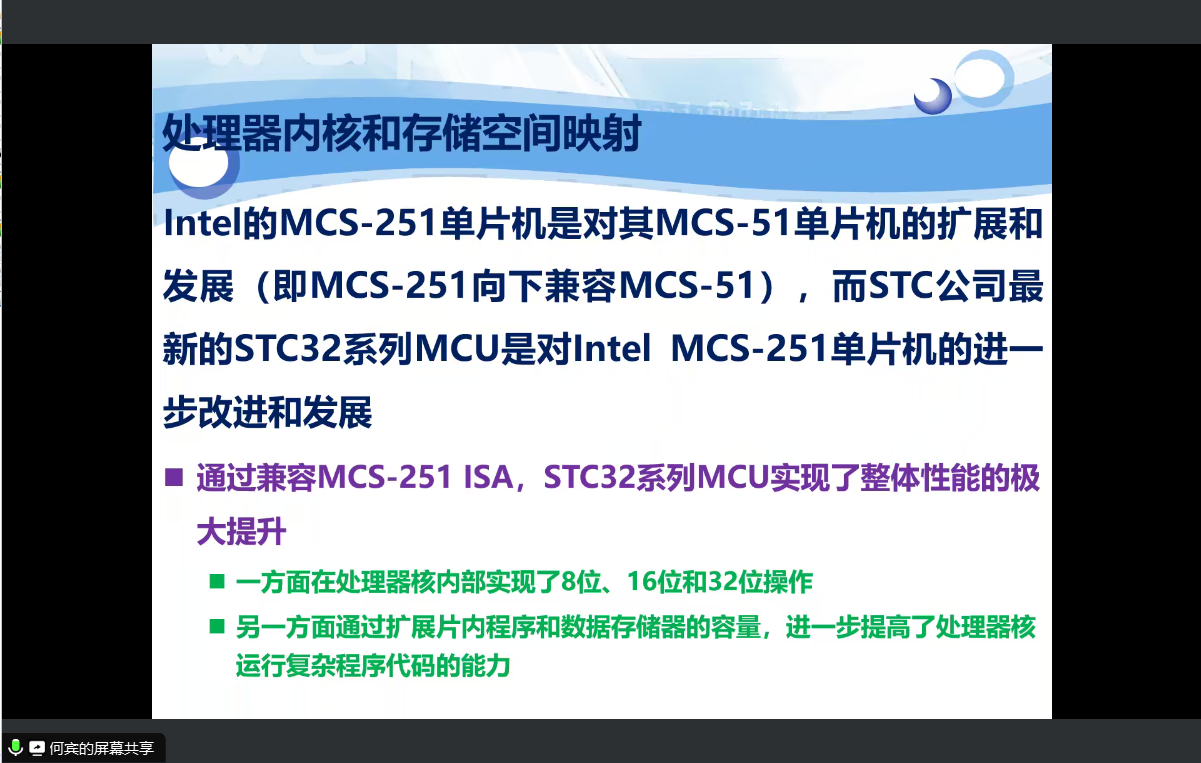 处理器内核和存储空间映射

Intel的MCS-251单片机是对其MCS-51单片机的扩展和发展（即MCS-251向下兼容MCS-51），而STC公司最新的STC32系列MCU是对Intel MCS-251单片机的进一步改进和发展

■ 通过兼容MCS-251 ISA，STC32系列MCU实现了整体性能的极大提升

■ 一方面在处理器核内部实现了8位、16位和32位操作

■ 另一方面通过扩展片内程序和数据存储器的容量，进一步提高了处理器核运行复杂程序代码的能力

何宾的屏幕共享